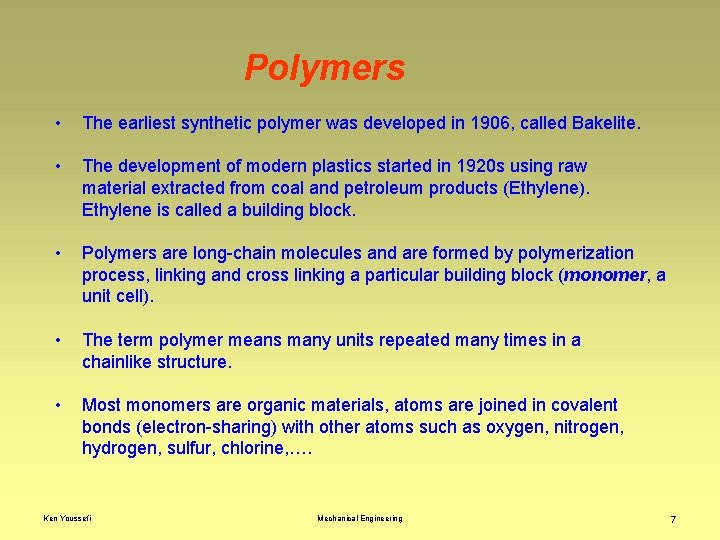 Polymers

• The earliest synthetic polymer was developed in 1906, called Bakelite.

• The development of modern plastics started in 1920s using raw material extracted from coal and petroleum products (Ethylene). Ethylene is called a building block.

• Polymers are long-chain molecules and are formed by polymerization process, linking and cross linking a particular building block (monomer, a unit cell).

• The term polymer means many units repeated many times in a chainlike structure.

• Most monomers are organic materials, atoms are joined in covalent bonds (electron-sharing) with other atoms such as oxygen, nitrogen, hydrogen, sulfur, chlorine,….

Ken Youssefi

Mechanical Engineering

7